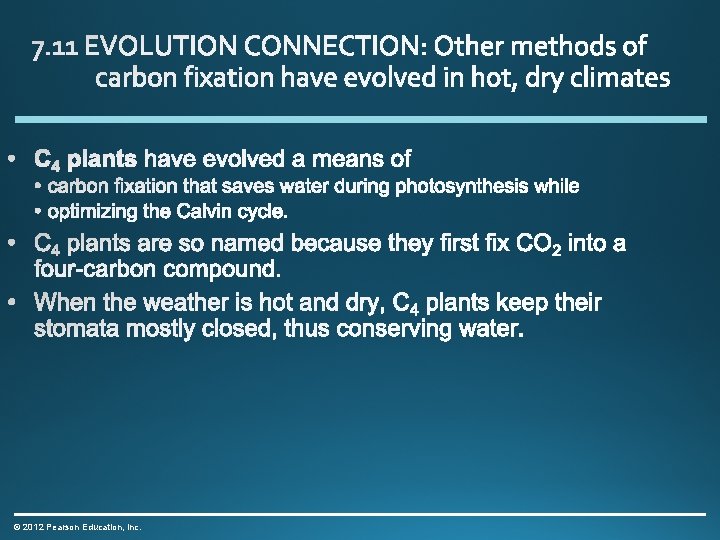 7.11 EVOLUTION CONNECTION: Other methods of carbon fixation have evolved in hot, dry climates

• $C_4$ plants have evolved a means of
• carbon fixation that saves water during photosynthesis while
• optimizing the Calvin cycle.
• $C_4$ plants are so named because they first fix $CO_2$ into a four-carbon compound.
• When the weather is hot and dry, $C_4$ plants keep their stomata mostly closed, thus conserving water.

© 2012 Pearson Education, Inc.